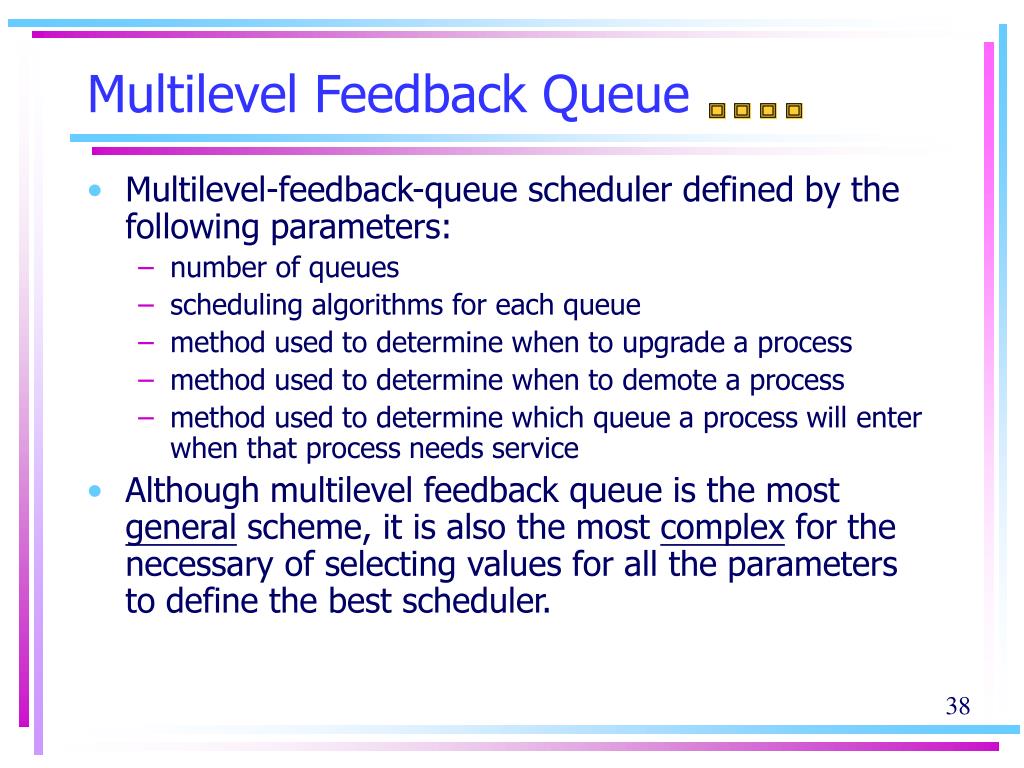 Multilevel Feedback Queue

• Multilevel-feedback-queue scheduler defined by the following parameters:
  – number of queues
  – scheduling algorithms for each queue
  – method used to determine when to upgrade a process
  – method used to determine when to demote a process
  – method used to determine which queue a process will enter when that process needs service
• Although multilevel feedback queue is the most general scheme, it is also the most complex for the necessary of selecting values for all the parameters to define the best scheduler.

38